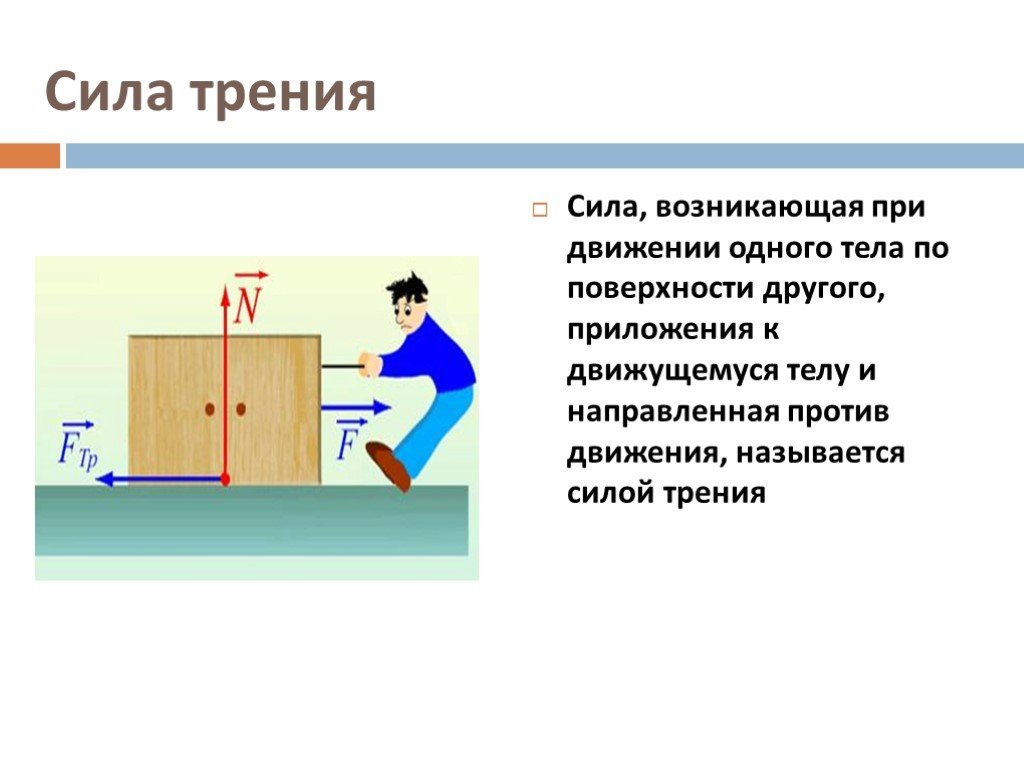 Сила трения

$\vec{N}$

$\vec{F}_{Тр}$

$\vec{F}$

Сила, возникающая при движении одного тела по поверхности другого, приложения к движущемуся телу и направленная против движения, называется силой трения